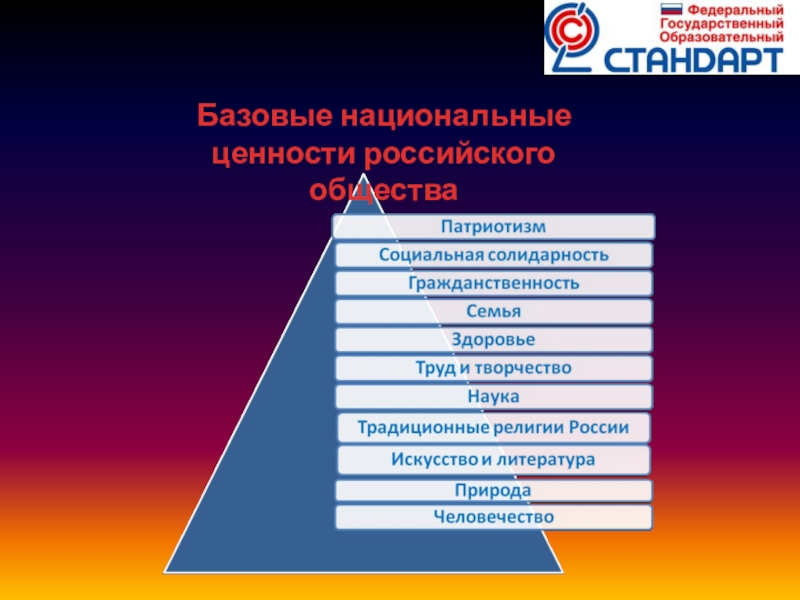 Федеральный
Государственный
Образовательный
СТАНДАРТ

Базовые национальные ценности российского общества

Патриотизм
Социальная солидарность
Гражданственность
Семья
Здоровье
Труд и творчество
Наука
Традиционные религии России
Искусство и литература
Природа
Человечество